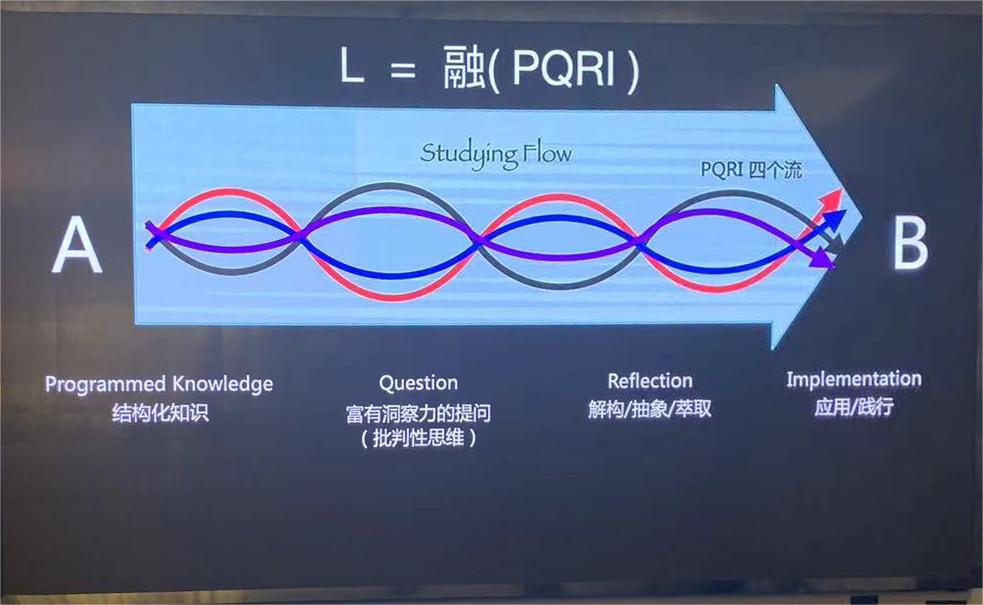 L = 融( PQRI )

Studying Flow

PQRI 四个流

A

B

Programmed Knowledge
结构化知识

Question
富有洞察力的提问
（ 批判性思维 ）

Reflection
解构/抽象/萃取

Implementation
应用/践行